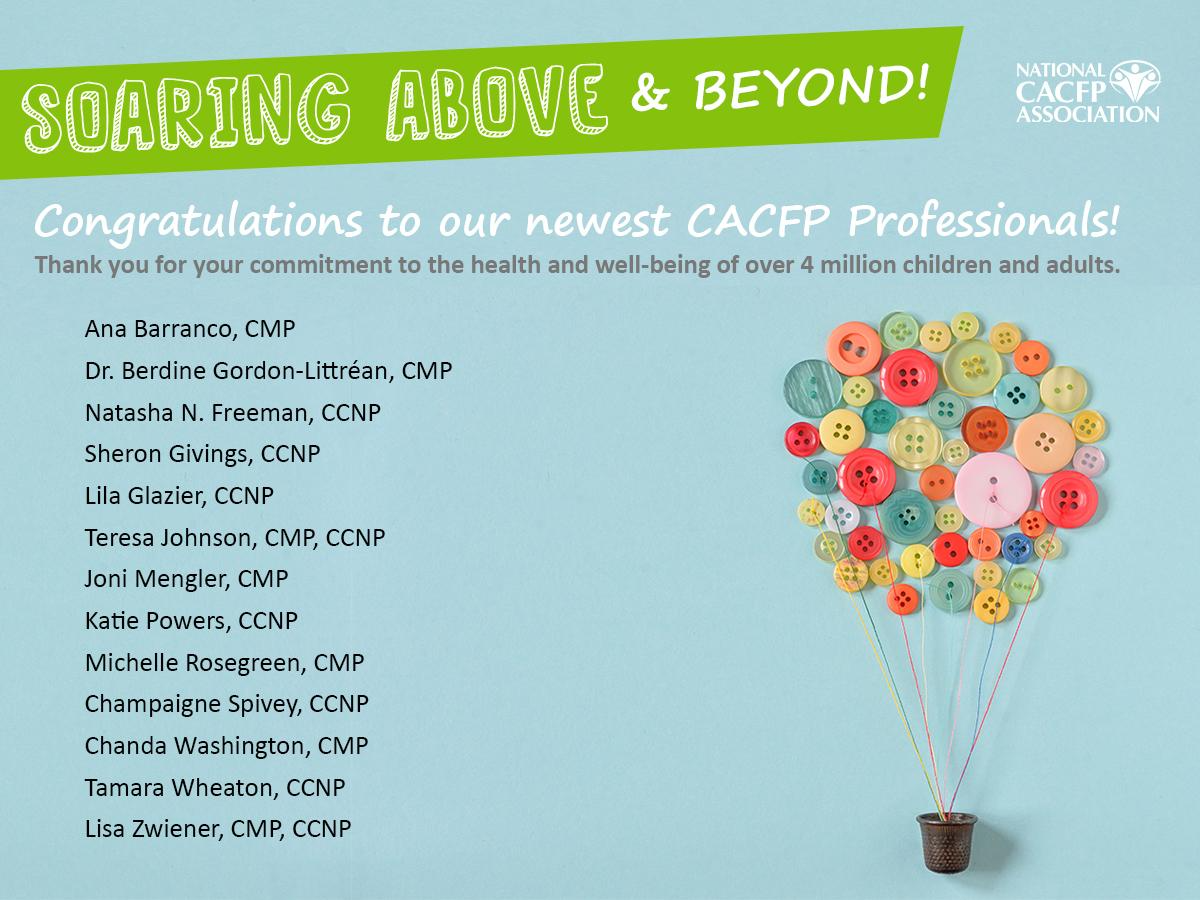 SOARING ABOVE & BEYOND!

NATIONAL CACFP ASSOCIATION

Congratulations to our newest CACFP Professionals!

Thank you for your commitment to the health and well-being of over 4 million children and adults.

Ana Barranco, CMP
Dr. Berdine Gordon-Littréan, CMP
Natasha N. Freeman, CCNP
Sheron Givings, CCNP
Lila Glazier, CCNP
Teresa Johnson, CMP, CCNP
Joni Mengler, CMP
Katie Powers, CCNP
Michelle Rosegreen, CMP
Champaigne Spivey, CCNP
Chanda Washington, CMP
Tamara Wheaton, CCNP
Lisa Zwiener, CMP, CCNP